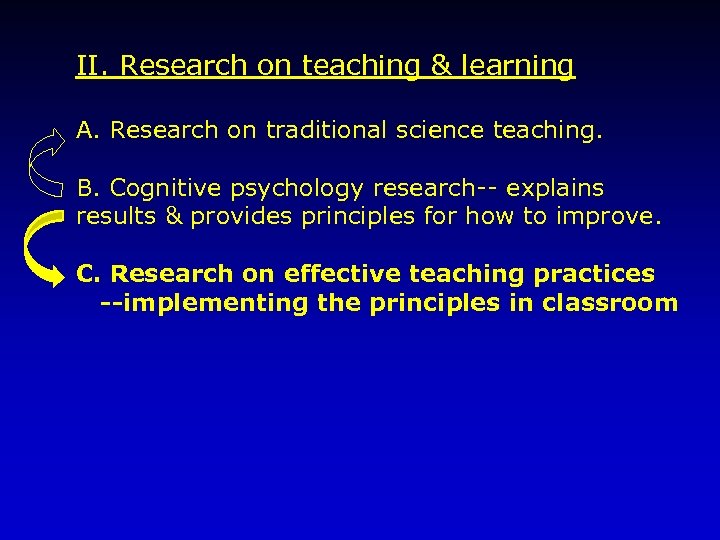 II. Research on teaching & learning

A. Research on traditional science teaching.

B. Cognitive psychology research-- explains results & provides principles for how to improve.

C. Research on effective teaching practices --implementing the principles in classroom